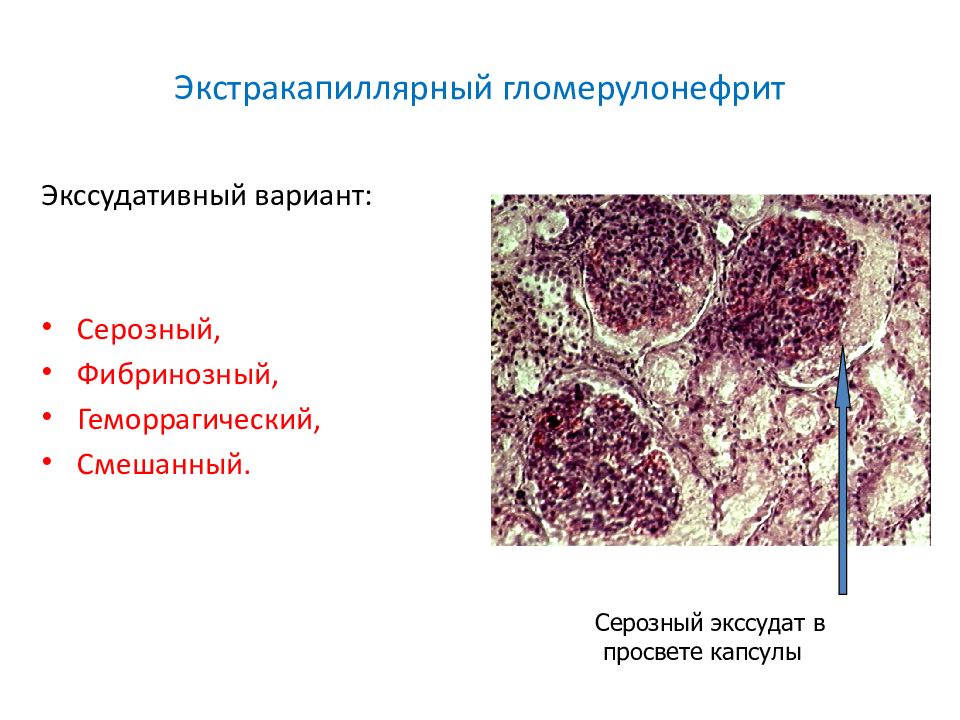 Экстракапиллярный гломерулонефрит

Экссудативный вариант:

• Серозный,
• Фибринозный,
• Геморрагический,
• Смешанный.

Серозный экссудат в просвете капсулы